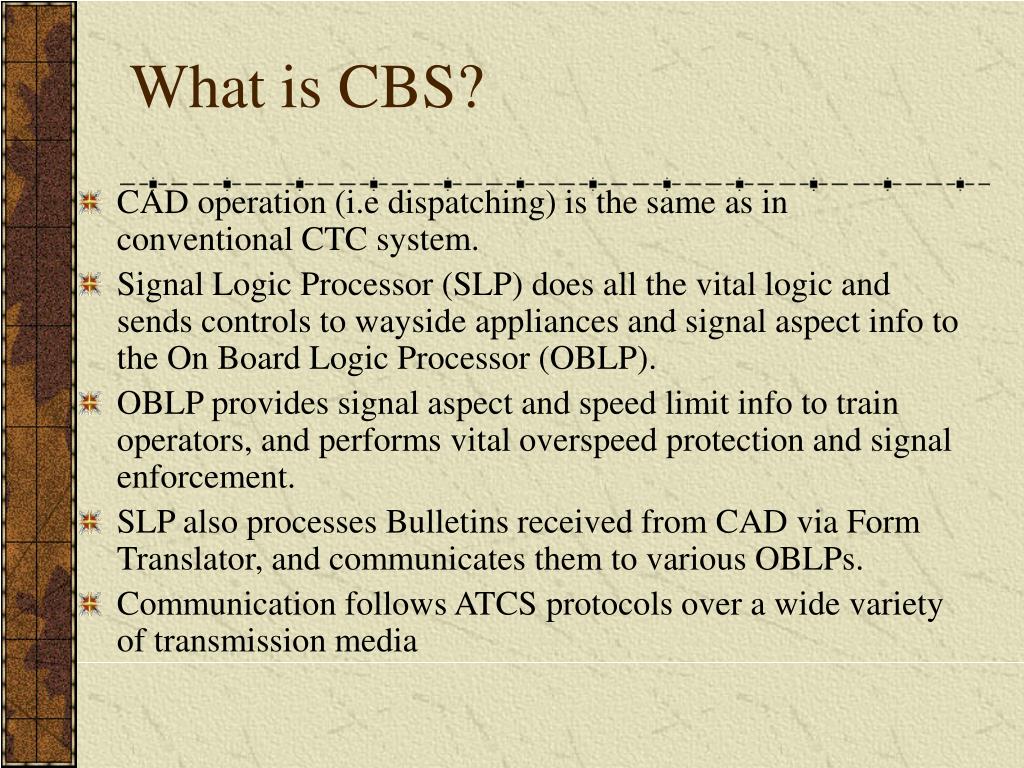 What is CBS?

CAD operation (i.e dispatching) is the same as in conventional CTC system.

Signal Logic Processor (SLP) does all the vital logic and sends controls to wayside appliances and signal aspect info to the On Board Logic Processor (OBLP).

OBLP provides signal aspect and speed limit info to train operators, and performs vital overspeed protection and signal enforcement.

SLP also processes Bulletins received from CAD via Form Translator, and communicates them to various OBLPs.

Communication follows ATCS protocols over a wide variety of transmission media